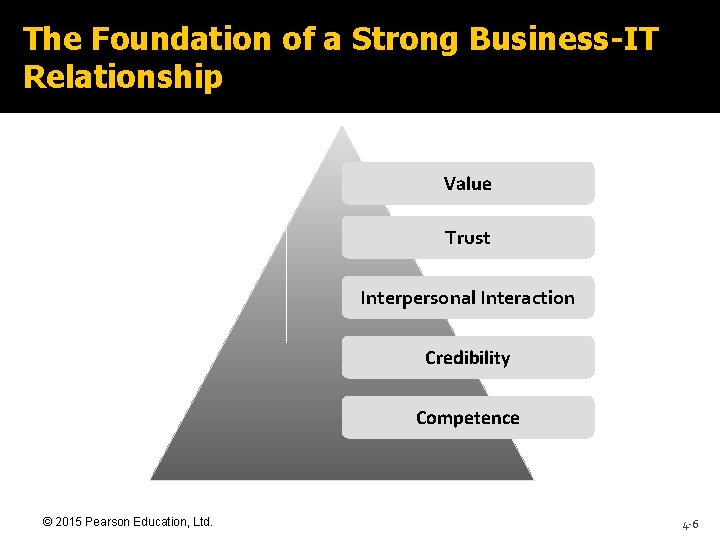 The Foundation of a Strong Business-IT Relationship

Value

Trust

Interpersonal Interaction

Credibility

Competence

© 2015 Pearson Education, Ltd.

4-6